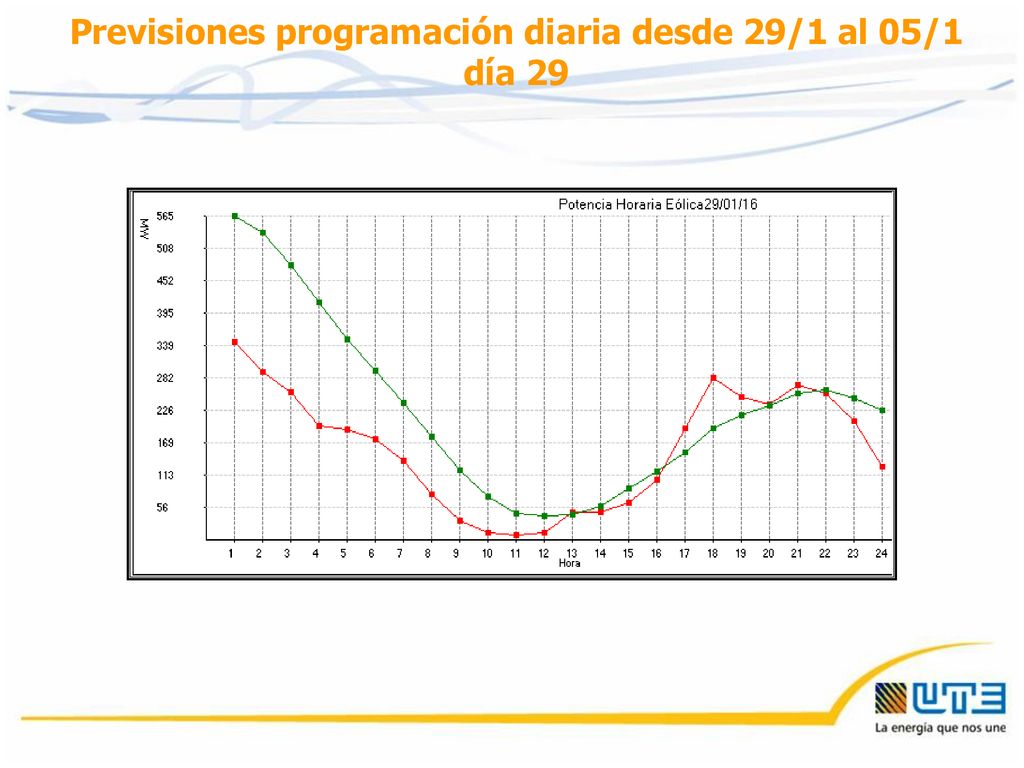 Previsiones programación diaria desde 29/1 al 05/1
día 29

Potencia Horaria Eólica29/01/16

MW

565
508
452
395
339
282
226
169
113
56

1 2 3 4 5 6 7 8 9 10 11 12 13 14 15 16 17 18 19 20 21 22 23 24
Hora

UTE
La energía que nos une